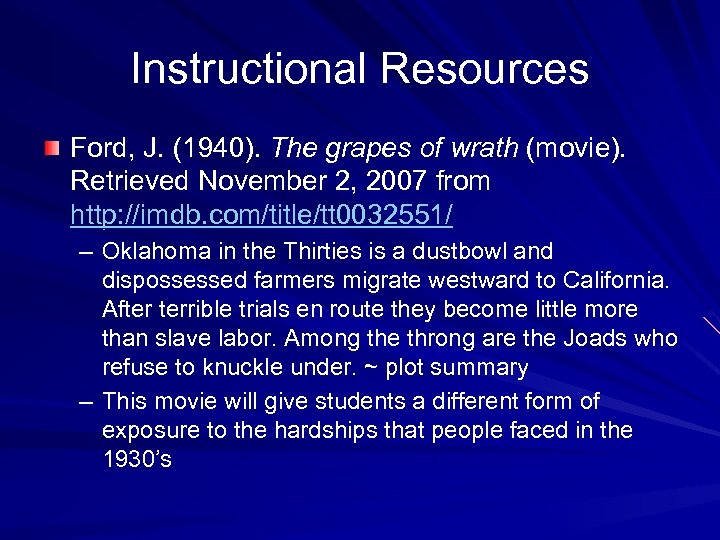 Instructional Resources

Ford, J. (1940). The grapes of wrath (movie). Retrieved November 2, 2007 from http://imdb.com/title/tt0032551/

– Oklahoma in the Thirties is a dustbowl and dispossessed farmers migrate westward to California. After terrible trials en route they become little more than slave labor. Among the throng are the Joads who refuse to knuckle under. ~ plot summary

– This movie will give students a different form of exposure to the hardships that people faced in the 1930's